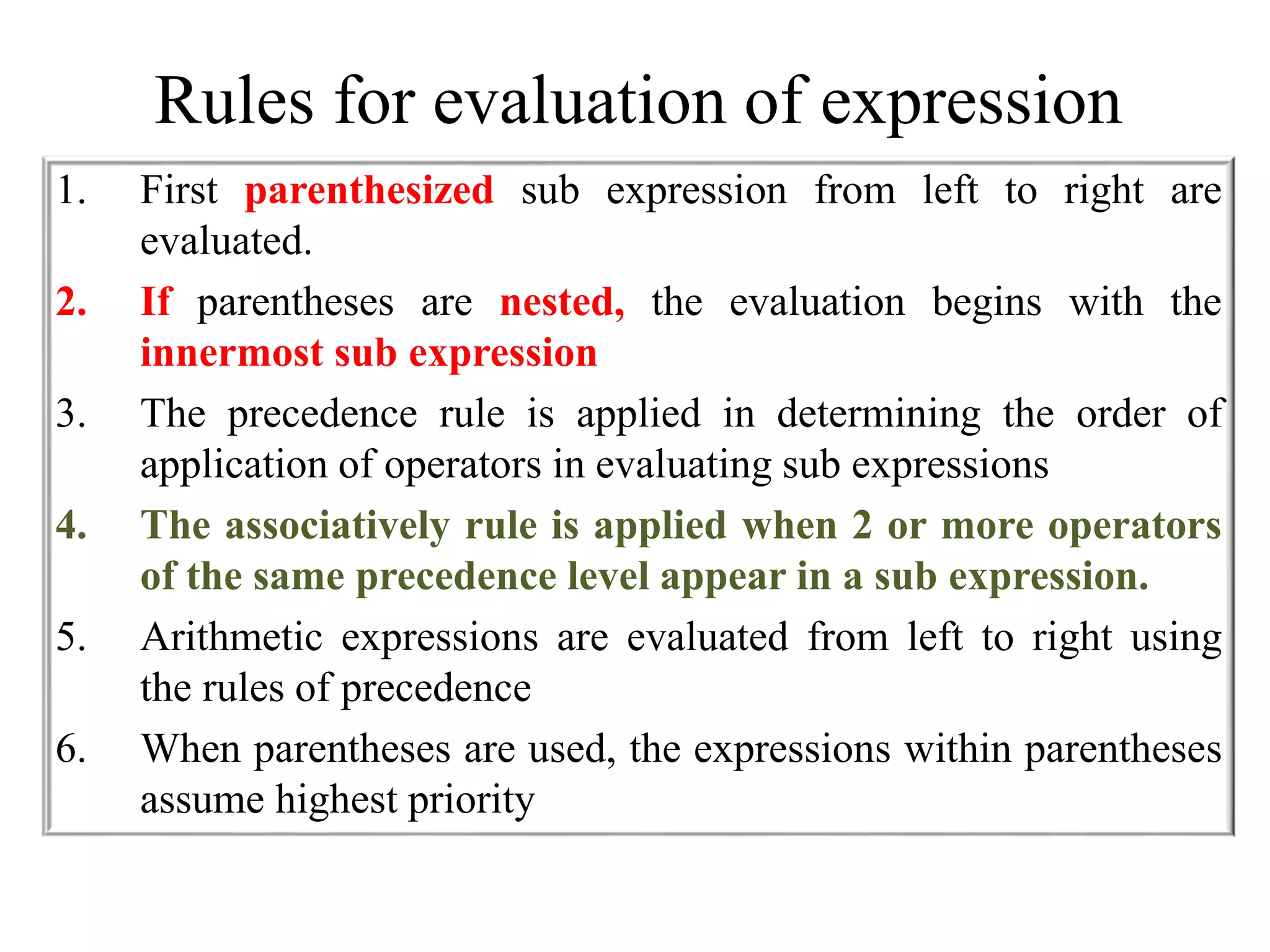 Rules for evaluation of expression

1. First parenthesized sub expression from left to right are evaluated.

2. If parentheses are nested, the evaluation begins with the innermost sub expression

3. The precedence rule is applied in determining the order of application of operators in evaluating sub expressions

4. The associatively rule is applied when 2 or more operators of the same precedence level appear in a sub expression.

5. Arithmetic expressions are evaluated from left to right using the rules of precedence

6. When parentheses are used, the expressions within parentheses assume highest priority